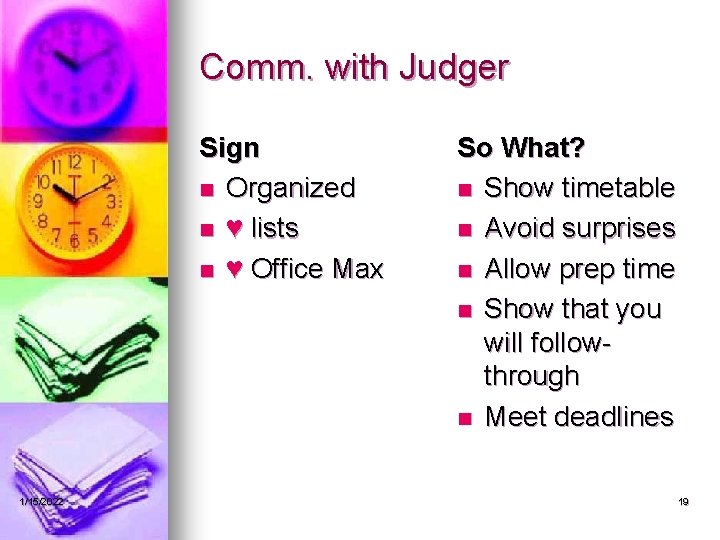 Comm. with Judger

Sign
- Organized
- ♥ lists
- ♥ Office Max

So What?
- Show timetable
- Avoid surprises
- Allow prep time
- Show that you will follow-through
- Meet deadlines

1/15/2022

19